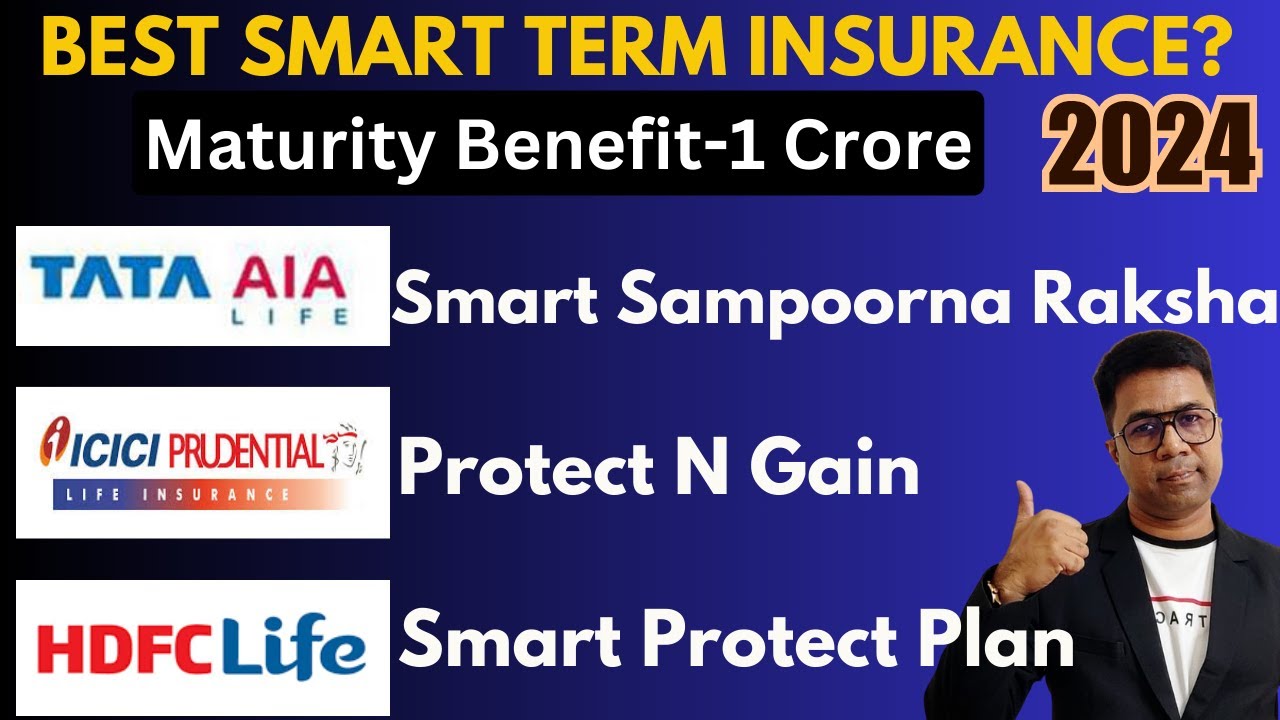 BEST SMART TERM INSURANCE?
Maturity Benefit-1 Crore
2024

TATA AIA LIFE
Smart Sampoorna Raksha

ICICI PRUDENTIAL LIFE INSURANCE
Protect N Gain

HDFC Life
Smart Protect Plan

TRAC